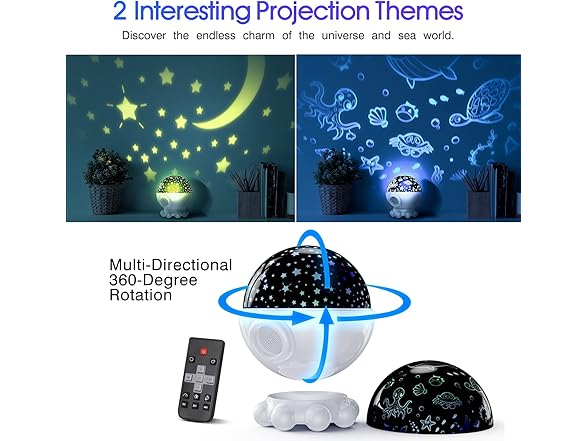 2 Interesting Projection Themes

Discover the endless charm of the universe and sea world.

Multi-Directional 360-Degree Rotation